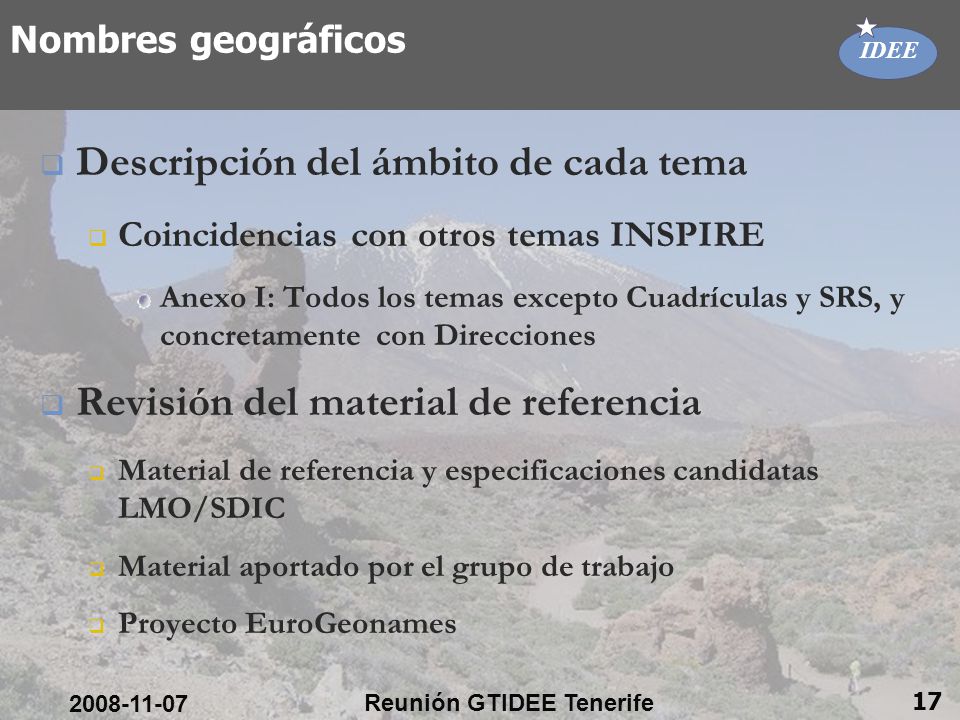 Nombres geográficos

IDEE

Descripción del ámbito de cada tema

Coincidencias con otros temas INSPIRE

Anexo I: Todos los temas excepto Cuadrículas y SRS, y concretamente con Direcciones

Revisión del material de referencia

Material de referencia y especificaciones candidatas LMO/SDIC

Material aportado por el grupo de trabajo

Proyecto EuroGeonames

2008-11-07

Reunión GTIDEE Tenerife

17